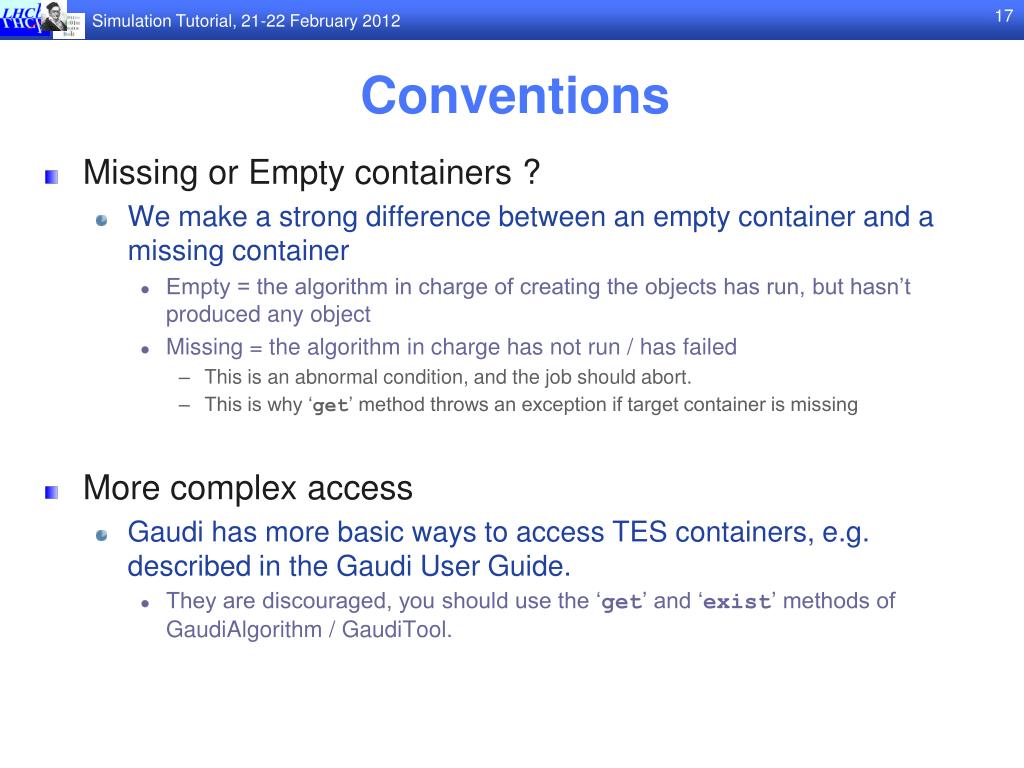 LHCb

Simulation Tutorial, 21-22 February 2012

17

Conventions

Missing or Empty containers ?

We make a strong difference between an empty container and a missing container

Empty = the algorithm in charge of creating the objects has run, but hasn’t produced any object

Missing = the algorithm in charge has not run / has failed

– This is an abnormal condition, and the job should abort.

– This is why ‘get’ method throws an exception if target container is missing

More complex access

Gaudi has more basic ways to access TES containers, e.g. described in the Gaudi User Guide.

They are discouraged, you should use the ‘get’ and ‘exist’ methods of GaudiAlgorithm / GaudiTool.